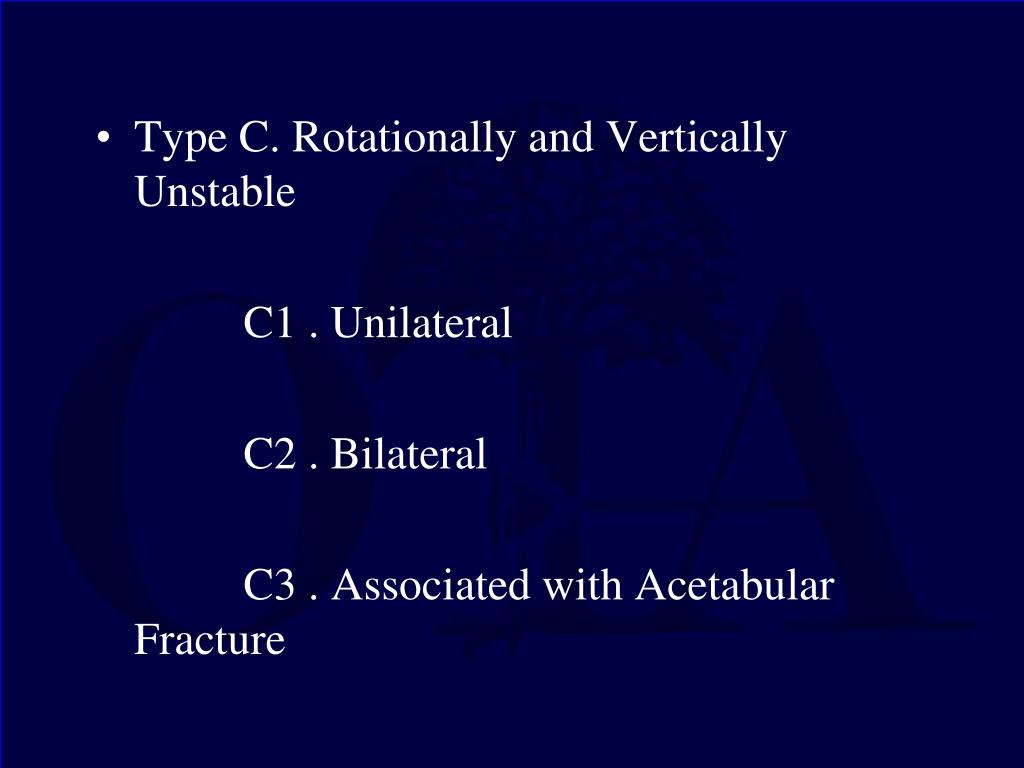 • Type C. Rotationally and Vertically Unstable

C1 . Unilateral

C2 . Bilateral

C3 . Associated with Acetabular Fracture